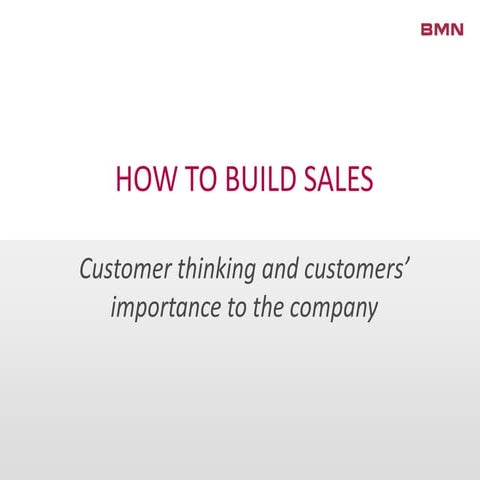 BMN

HOW TO BUILD SALES

Customer thinking and customers' importance to the company